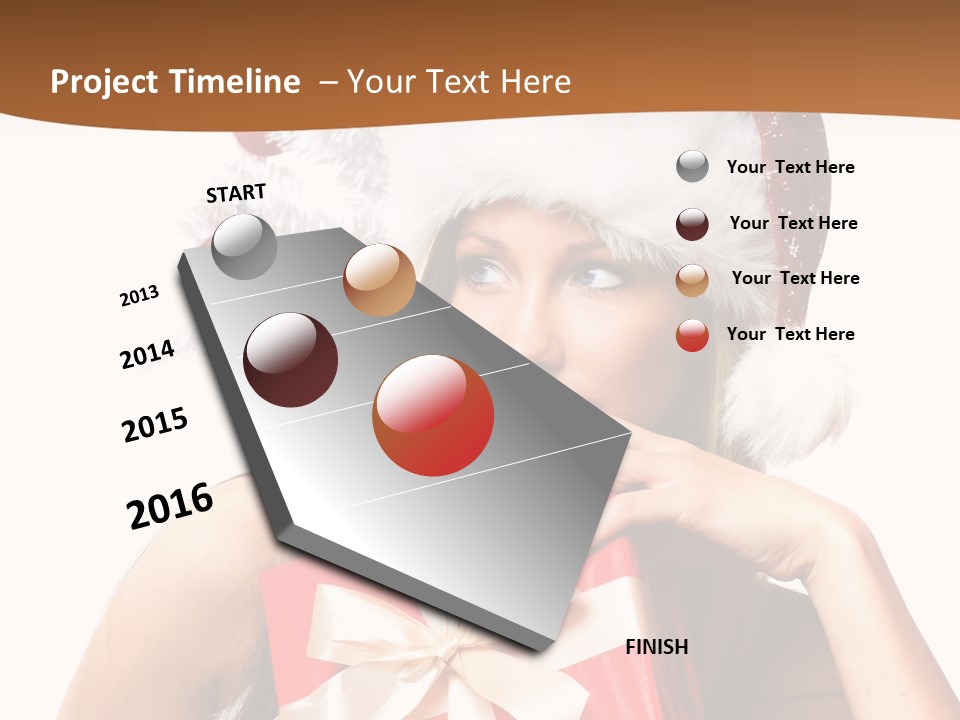 Project Timeline – Your Text Here

START

2013

2014

2015

2016

FINISH

Your Text Here

Your Text Here

Your Text Here

Your Text Here